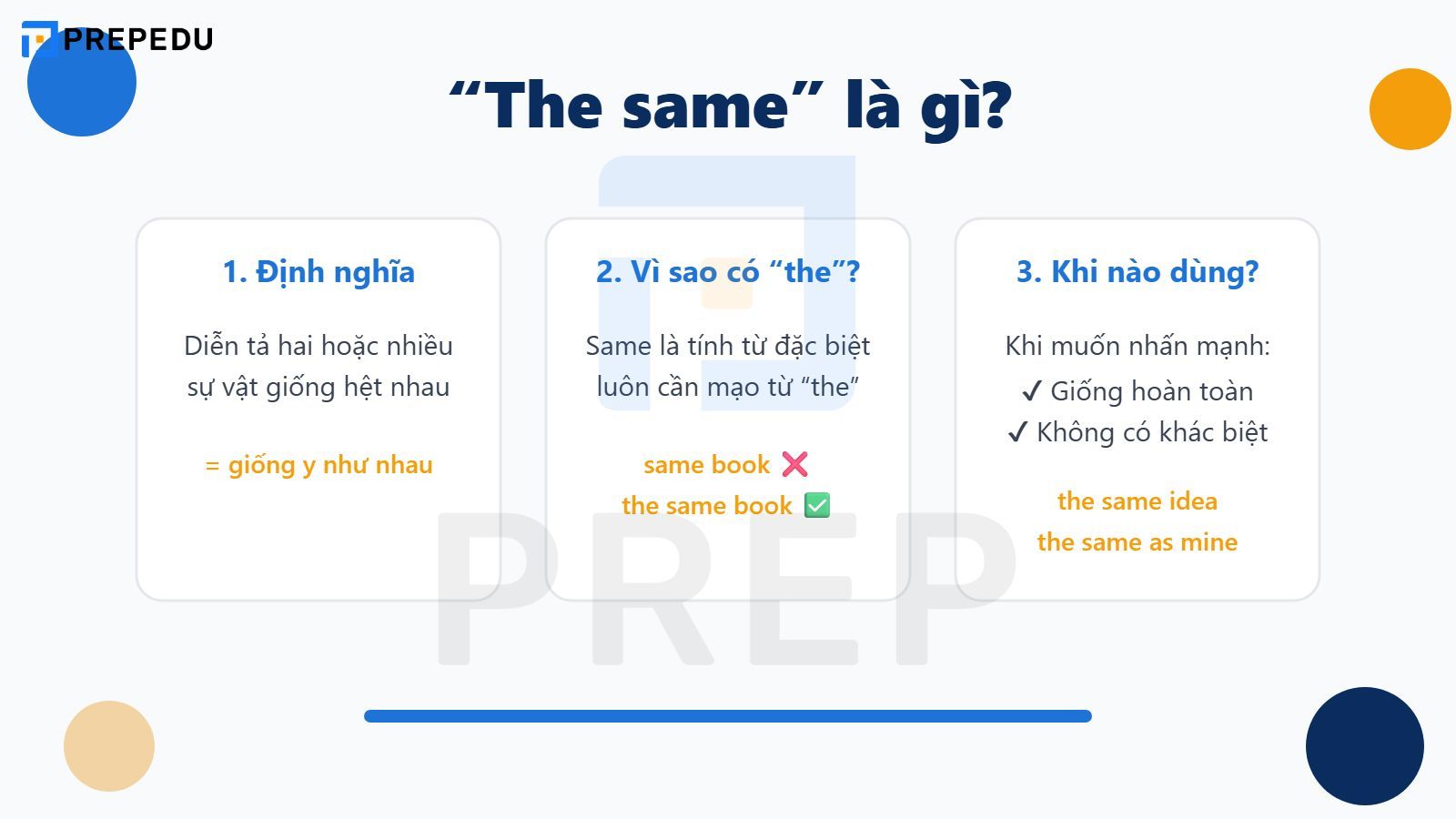 PREPEDU

“The same” là gì?

1. Định nghĩa

Diễn tả hai hoặc nhiều sự vật giống hệt nhau

= giống y như nhau

2. Vì sao có “the”?

Same là tính từ đặc biệt luôn cần mạo từ “the”

same book ❌
the same book ✅

3. Khi nào dùng?

Khi muốn nhấn mạnh:
✓ Giống hoàn toàn
✓ Không có khác biệt

the same idea
the same as mine

PREP